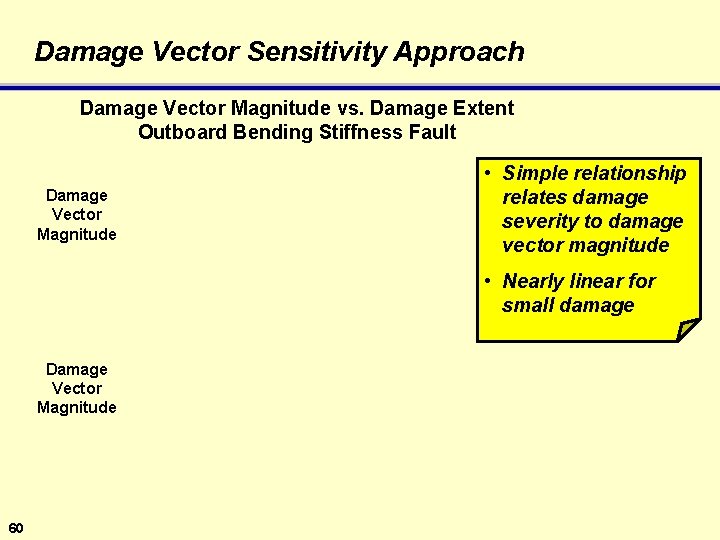 Damage Vector Sensitivity Approach

Damage Vector Magnitude vs. Damage Extent
Outboard Bending Stiffness Fault

Damage Vector Magnitude

• Simple relationship relates damage severity to damage vector magnitude

• Nearly linear for small damage

Damage Vector Magnitude

60